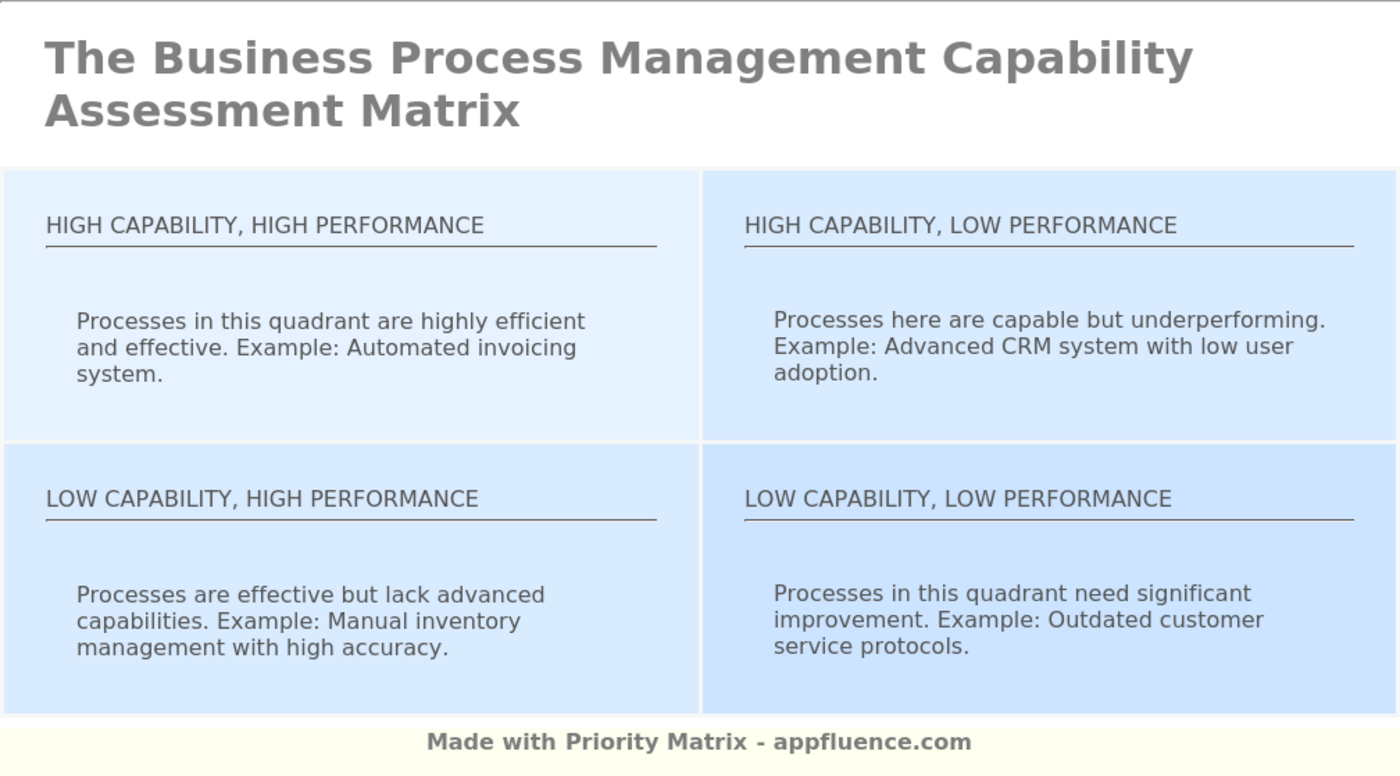 The Business Process Management Capability Assessment Matrix

HIGH CAPABILITY, HIGH PERFORMANCE

Processes in this quadrant are highly efficient and effective. Example: Automated invoicing system.

HIGH CAPABILITY, LOW PERFORMANCE

Processes here are capable but underperforming. Example: Advanced CRM system with low user adoption.

LOW CAPABILITY, HIGH PERFORMANCE

Processes are effective but lack advanced capabilities. Example: Manual inventory management with high accuracy.

LOW CAPABILITY, LOW PERFORMANCE

Processes in this quadrant need significant improvement. Example: Outdated customer service protocols.

Made with Priority Matrix - appfluence.com